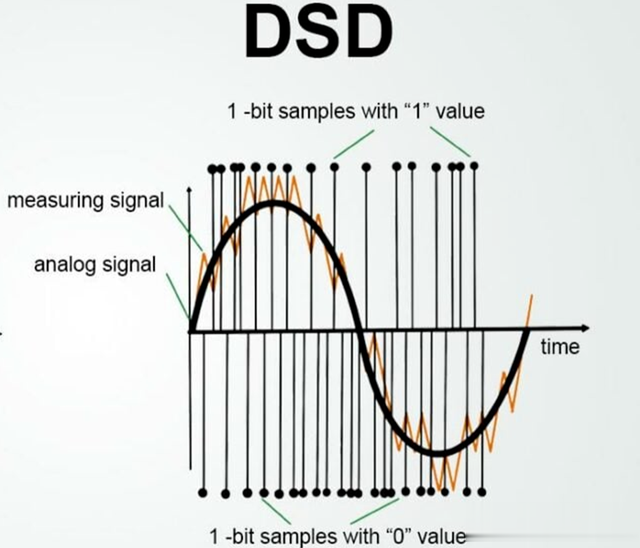 DSD

1 -bit samples with “1” value

measuring signal

analog signal

time

1 -bit samples with “0” value